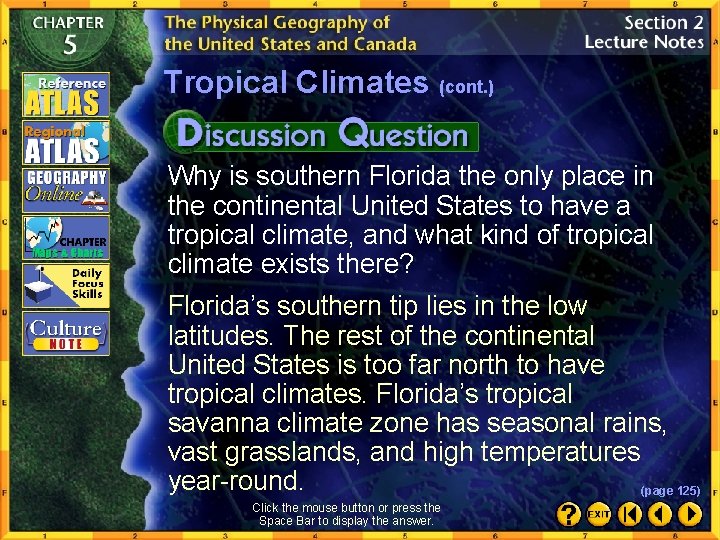 CHAPTER 5

The Physical Geography of the United States and Canada

Section 2 Lecture Notes

Reference ATLAS

Regional ATLAS

GEOGRAPHY Online

CHAPTER Maps & Charts

Daily Focus Skills

Culture NOTE

Tropical Climates (cont.)

Discussion Question

Why is southern Florida the only place in the continental United States to have a tropical climate, and what kind of tropical climate exists there?

Florida's southern tip lies in the low latitudes. The rest of the continental United States is too far north to have tropical climates. Florida's tropical savanna climate zone has seasonal rains, vast grasslands, and high temperatures year-round.

(page 125)

Click the mouse button or press the Space Bar to display the answer.

? EXIT